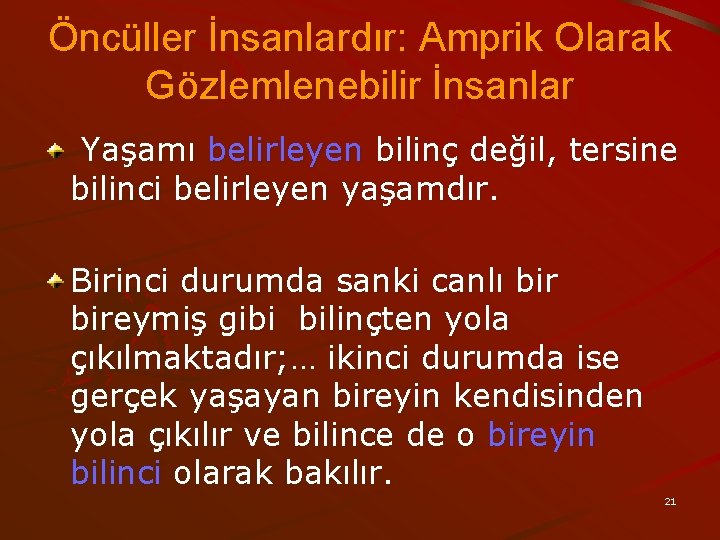 Öncüller İnsanlardır: Amprik Olarak Gözlemlenebilir İnsanlar

Yaşamı belirleyen bilinç değil, tersine bilinci belirleyen yaşamdır.

Birinci durumda sanki canlı bir bireymiş gibi bilinçten yola çıkılmaktadır;… ikinci durumda ise gerçek yaşayan bireyin kendisinden yola çıkılır ve bilince de o bireyin bilinci olarak bakılır.

21